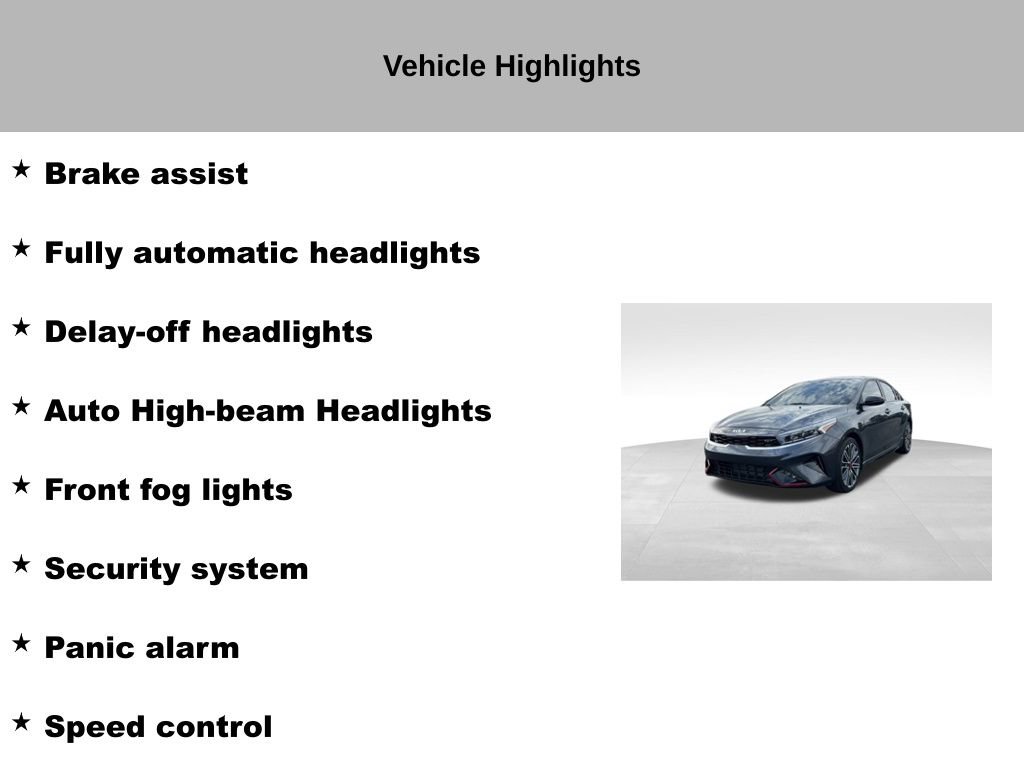 Vehicle Highlights

★ Brake assist

★ Fully automatic headlights

★ Delay-off headlights

★ Auto High-beam Headlights

★ Front fog lights

★ Security system

★ Panic alarm

★ Speed control